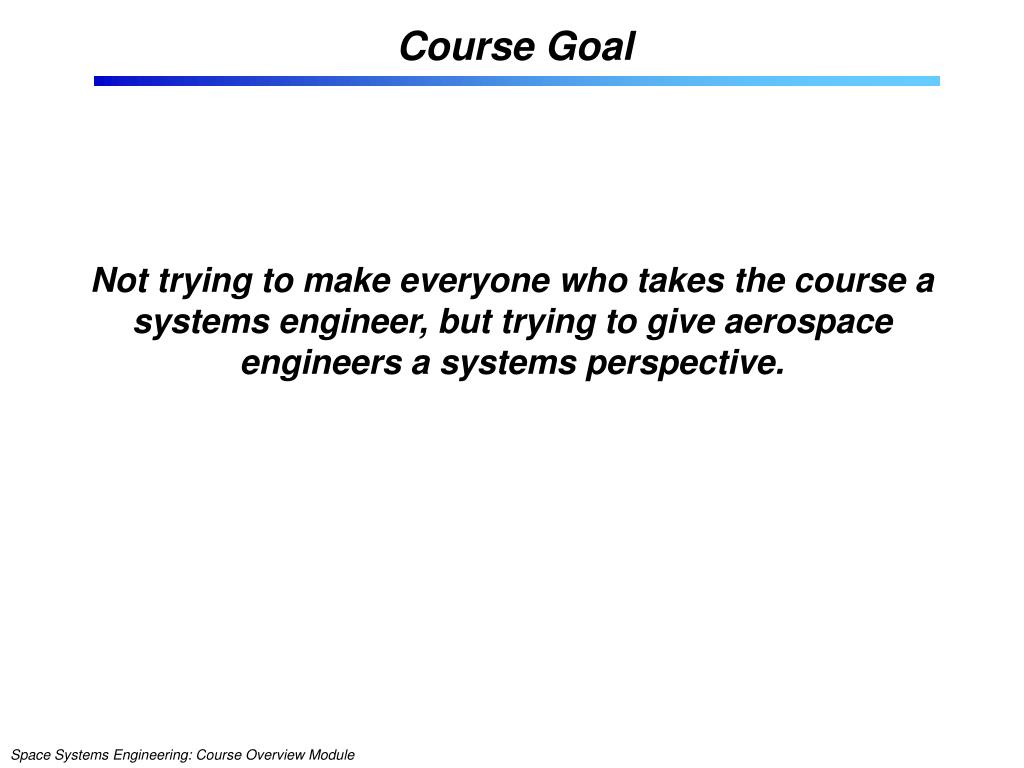 Course Goal

Not trying to make everyone who takes the course a systems engineer, but trying to give aerospace engineers a systems perspective.

Space Systems Engineering: Course Overview Module